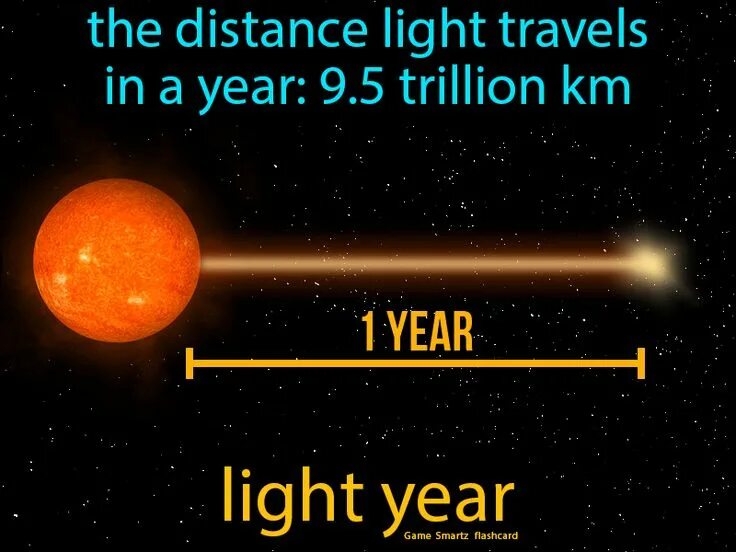 the distance light travels in a year: 9.5 trillion km

1 YEAR

light year

Game Smartz flashcard